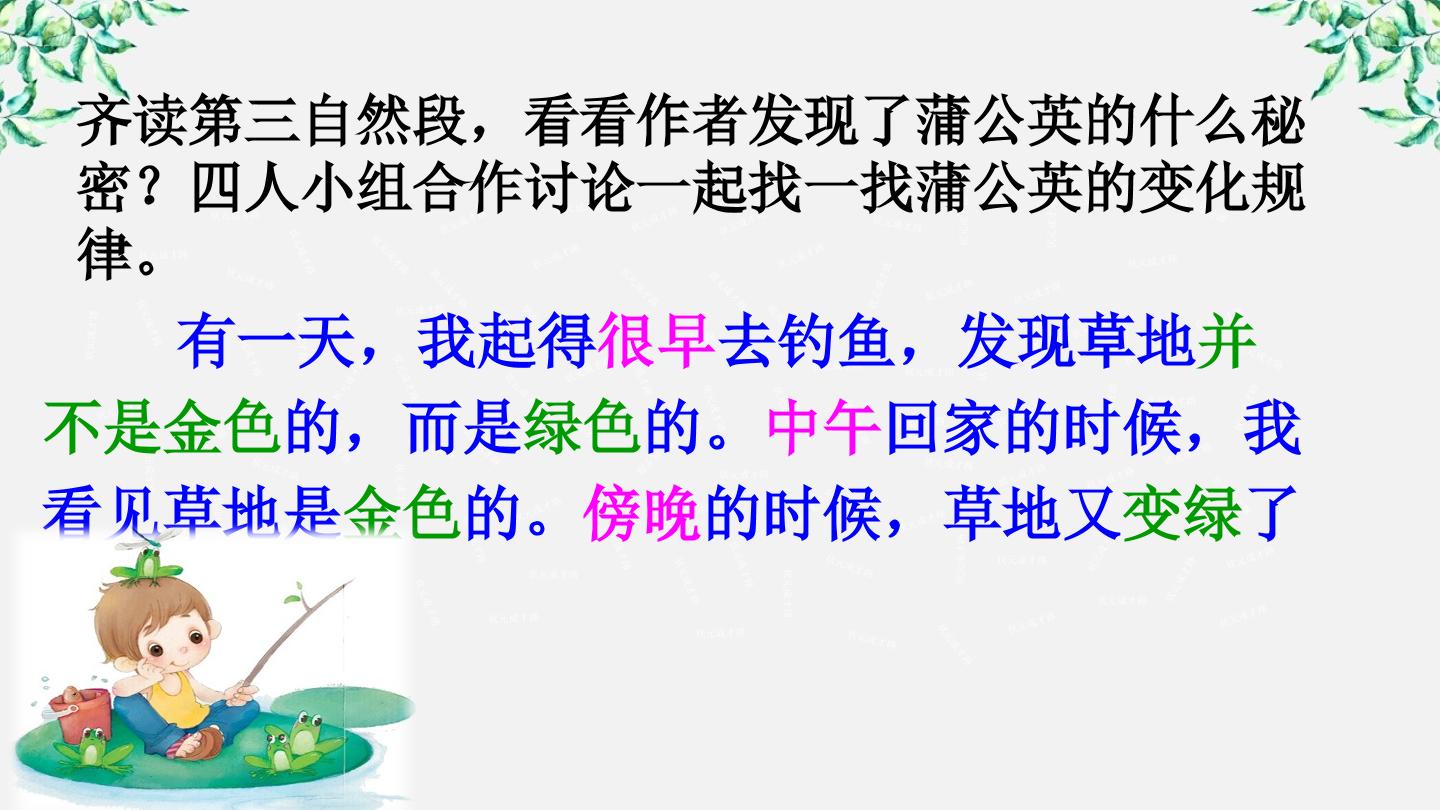 齐读第三自然段，看看作者发现了蒲公英的什么秘密？四人小组合作讨论一起找一找蒲公英的变化规律。

有一天，我起得很早去钓鱼，发现草地并不是金色的，而是绿色的。中午回家的时候，我看见草地是金色的。傍晚的时候，草地又变绿了